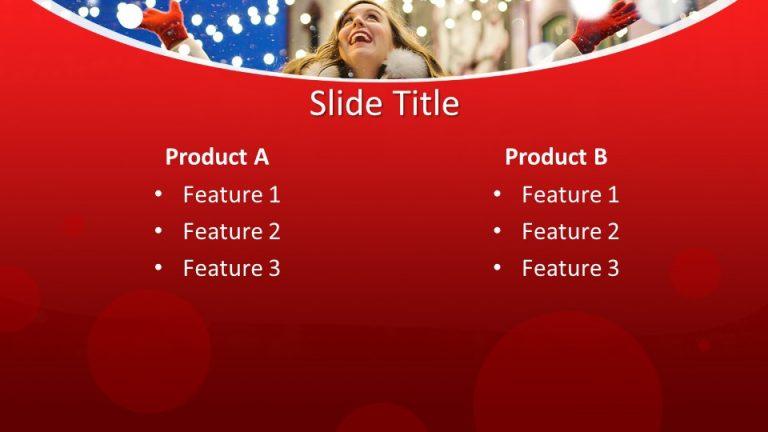 Slide Title

Product A
• Feature 1
• Feature 2
• Feature 3

Product B
• Feature 1
• Feature 2
• Feature 3